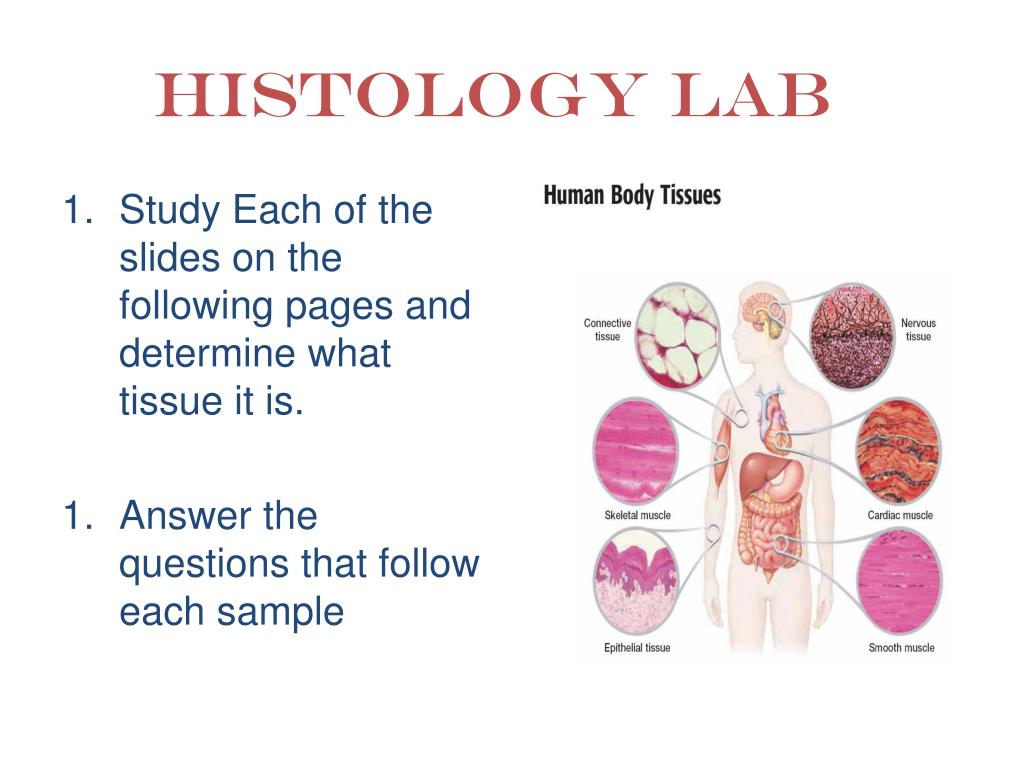 HISTOLOGY LAB

1. Study Each of the slides on the following pages and determine what tissue it is.

1. Answer the questions that follow each sample

Human Body Tissues

Connective tissue

Nervous tissue

Skeletal muscle

Cardiac muscle

Epithelial tissue

Smooth muscle